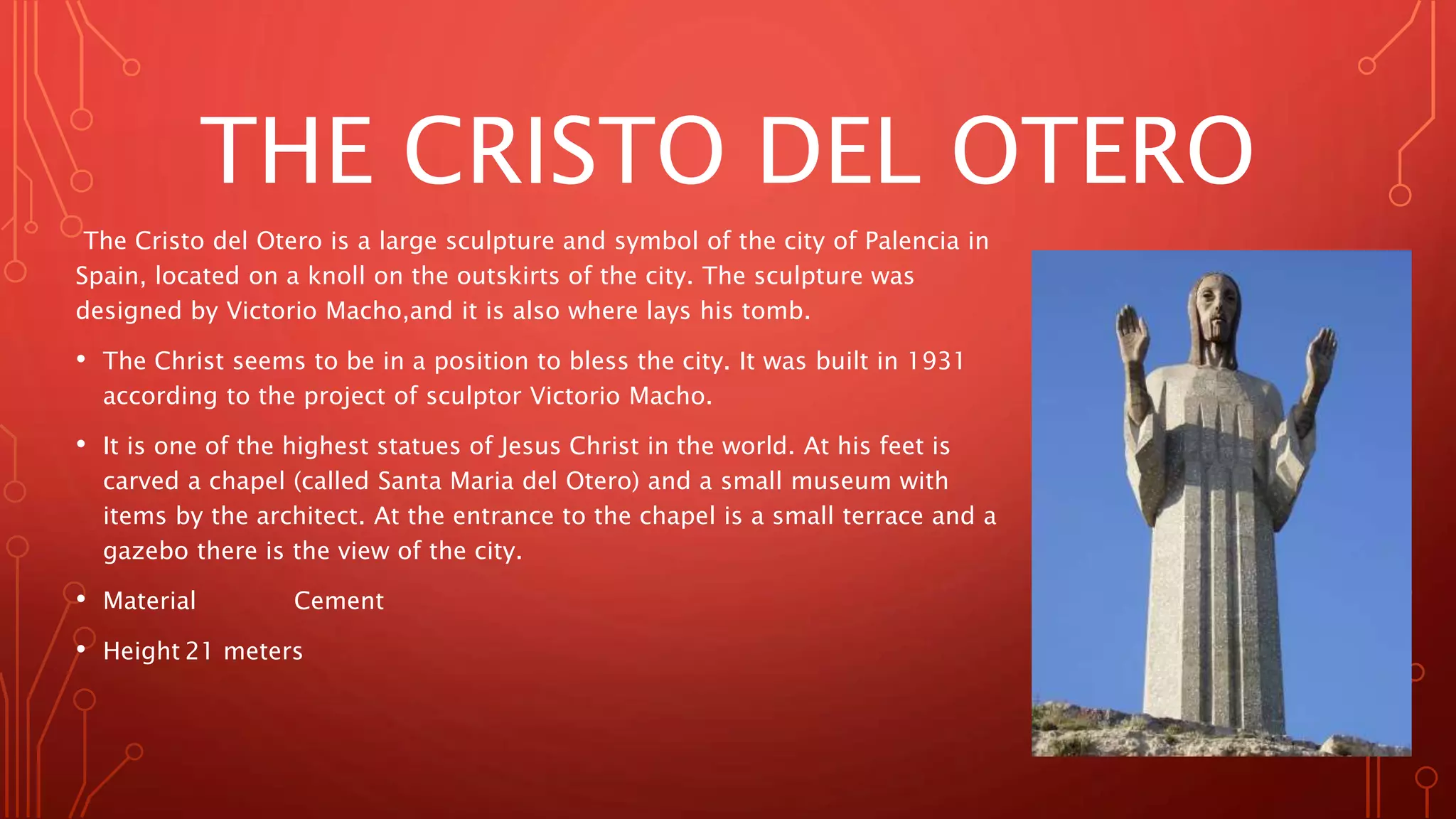 THE CRISTO DEL OTERO

The Cristo del Otero is a large sculpture and symbol of the city of Palencia in Spain, located on a knoll on the outskirts of the city. The sculpture was designed by Victorio Macho,and it is also where lays his tomb.

• The Christ seems to be in a position to bless the city. It was built in 1931 according to the project of sculptor Victorio Macho.

• It is one of the highest statues of Jesus Christ in the world. At his feet is carved a chapel (called Santa Maria del Otero) and a small museum with items by the architect. At the entrance to the chapel is a small terrace and a gazebo there is the view of the city.

• Material Cement

• Height 21 meters